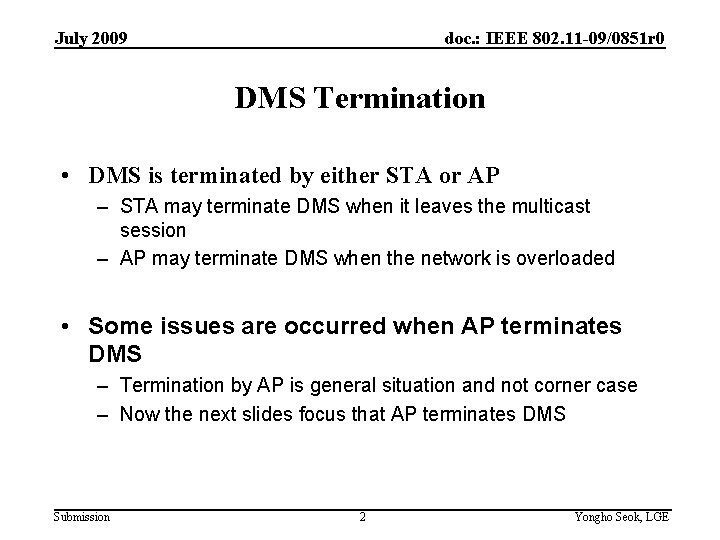 July 2009

doc.: IEEE 802.11-09/0851r0

DMS Termination

• DMS is terminated by either STA or AP
– STA may terminate DMS when it leaves the multicast session
– AP may terminate DMS when the network is overloaded

• Some issues are occurred when AP terminates DMS
– Termination by AP is general situation and not corner case
– Now the next slides focus that AP terminates DMS

Submission

2

Yongho Seok, LGE